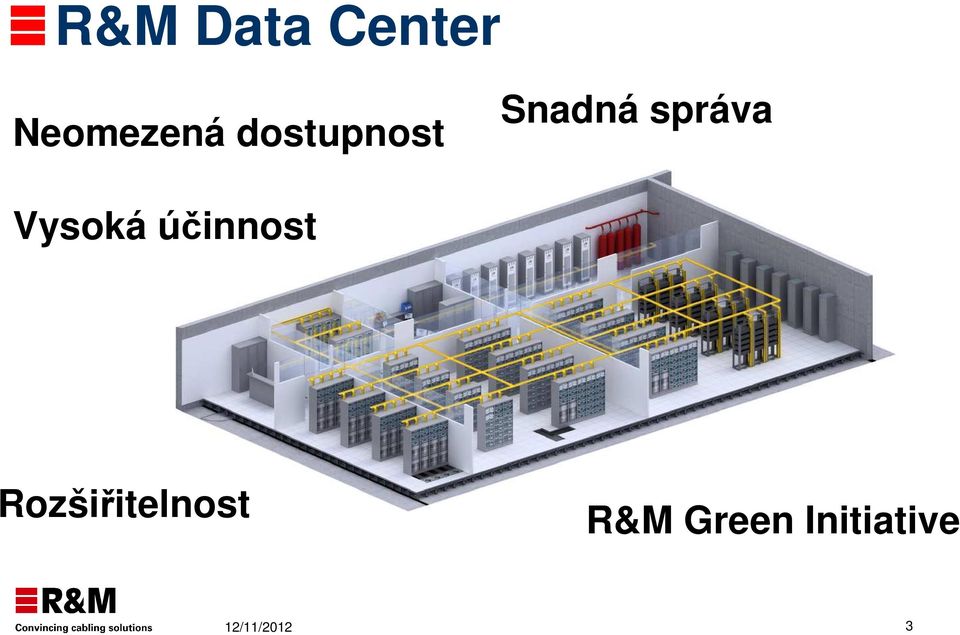 R&M Data Center

Neomezená dostupnost

Snadná správa

Vysoká účinnost

Rozšiřitelnost

R&M Green Initiative

R&M
Convincing cabling solutions

12/11/2012

3